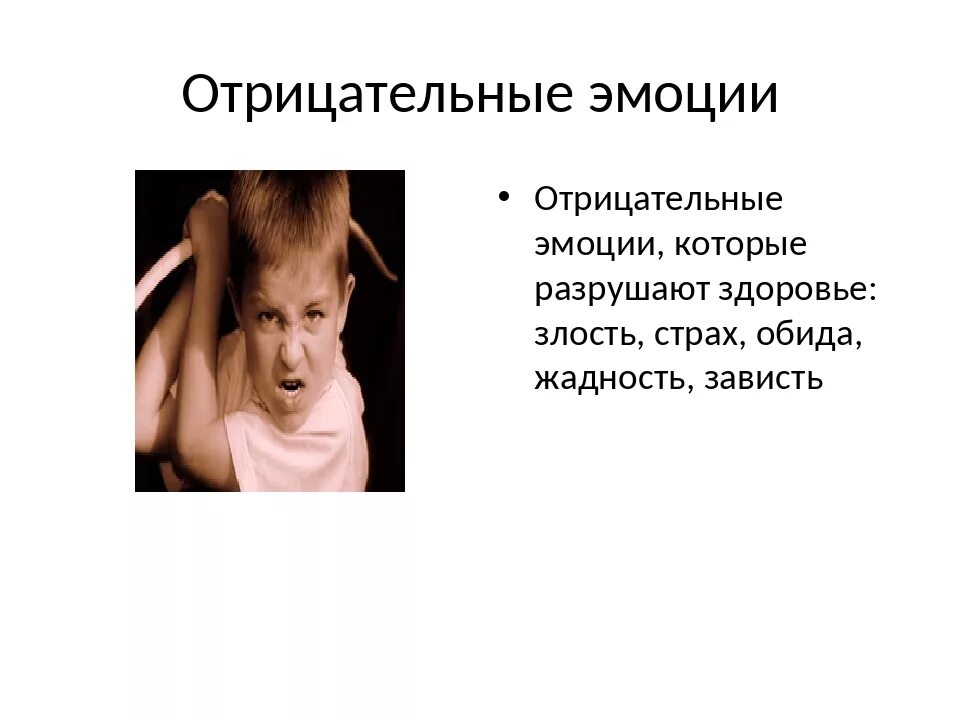 Отрицательные эмоции

• Отрицательные эмоции, которые разрушают здоровье: злость, страх, обида, жадность, зависть